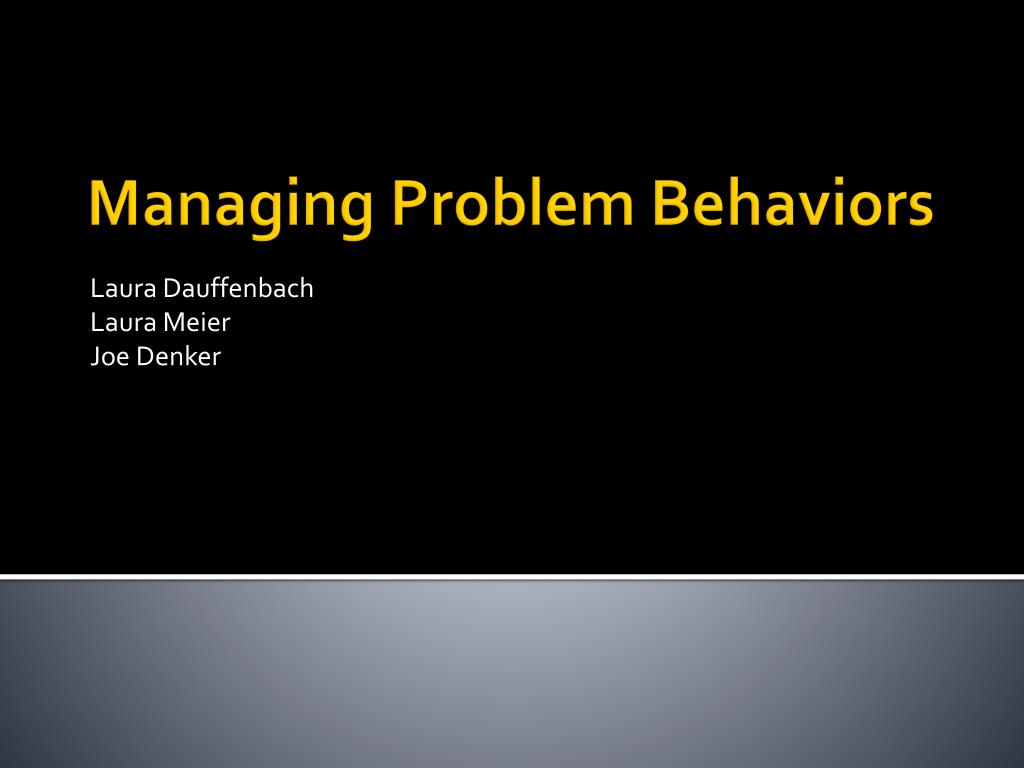 Managing Problem Behaviors

Laura Dauffenbach
Laura Meier
Joe Denker